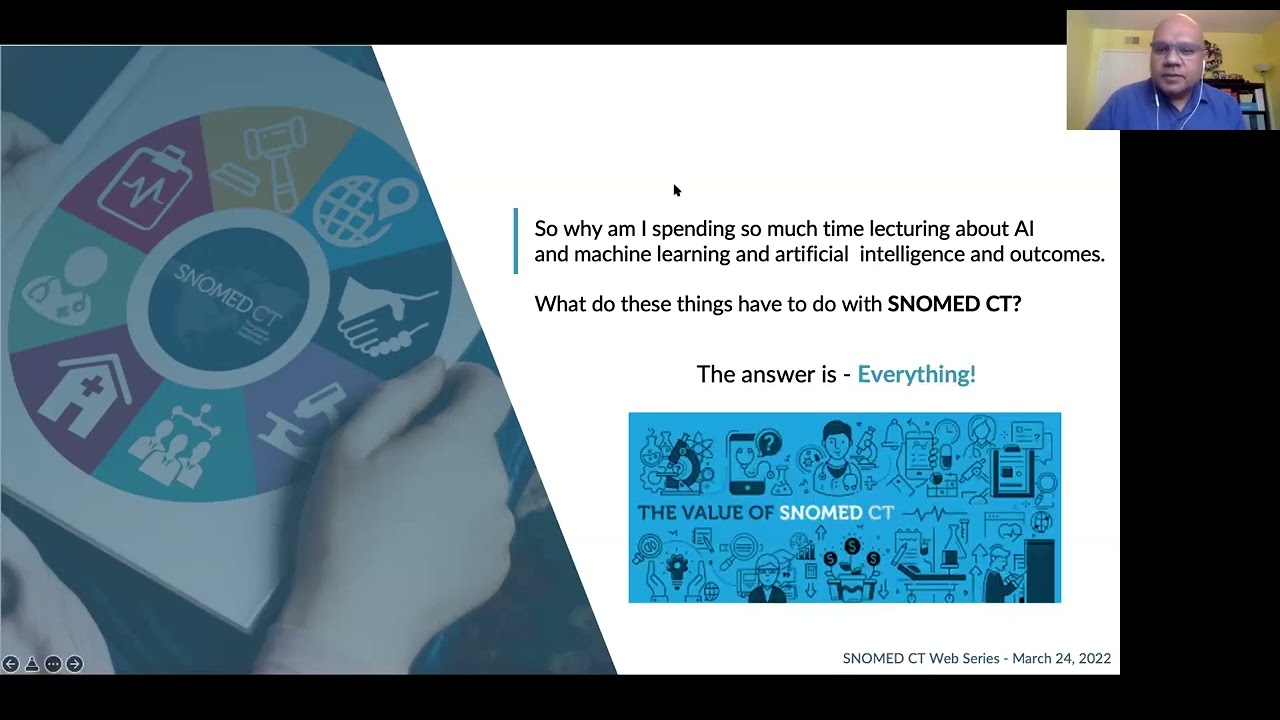 SNOMED CT

So why am I spending so much time lecturing about AI and machine learning and artificial intelligence and outcomes.

What do these things have to do with SNOMED CT?

The answer is - Everything!

THE VALUE OF SNOMED CT

SNOMED CT Web Series - March 24, 2022